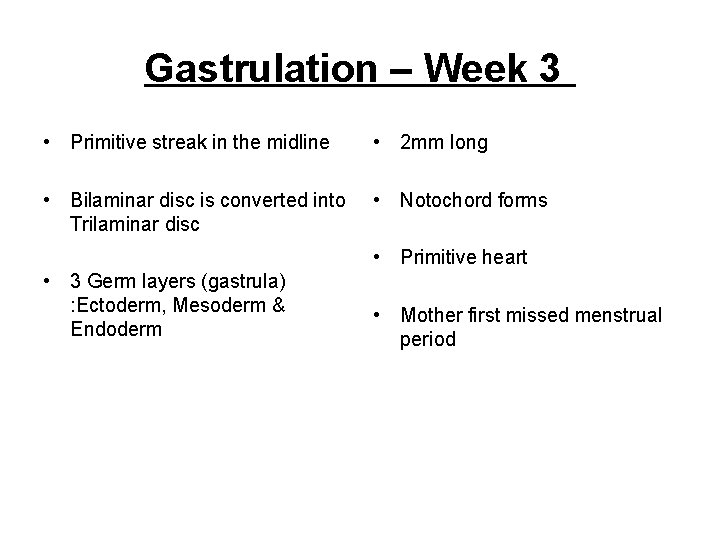 Gastrulation – Week 3

• Primitive streak in the midline

• Bilaminar disc is converted into Trilaminar disc

• 3 Germ layers (gastrula) :Ectoderm, Mesoderm & Endoderm

• 2mm long

• Notochord forms

• Primitive heart

• Mother first missed menstrual period